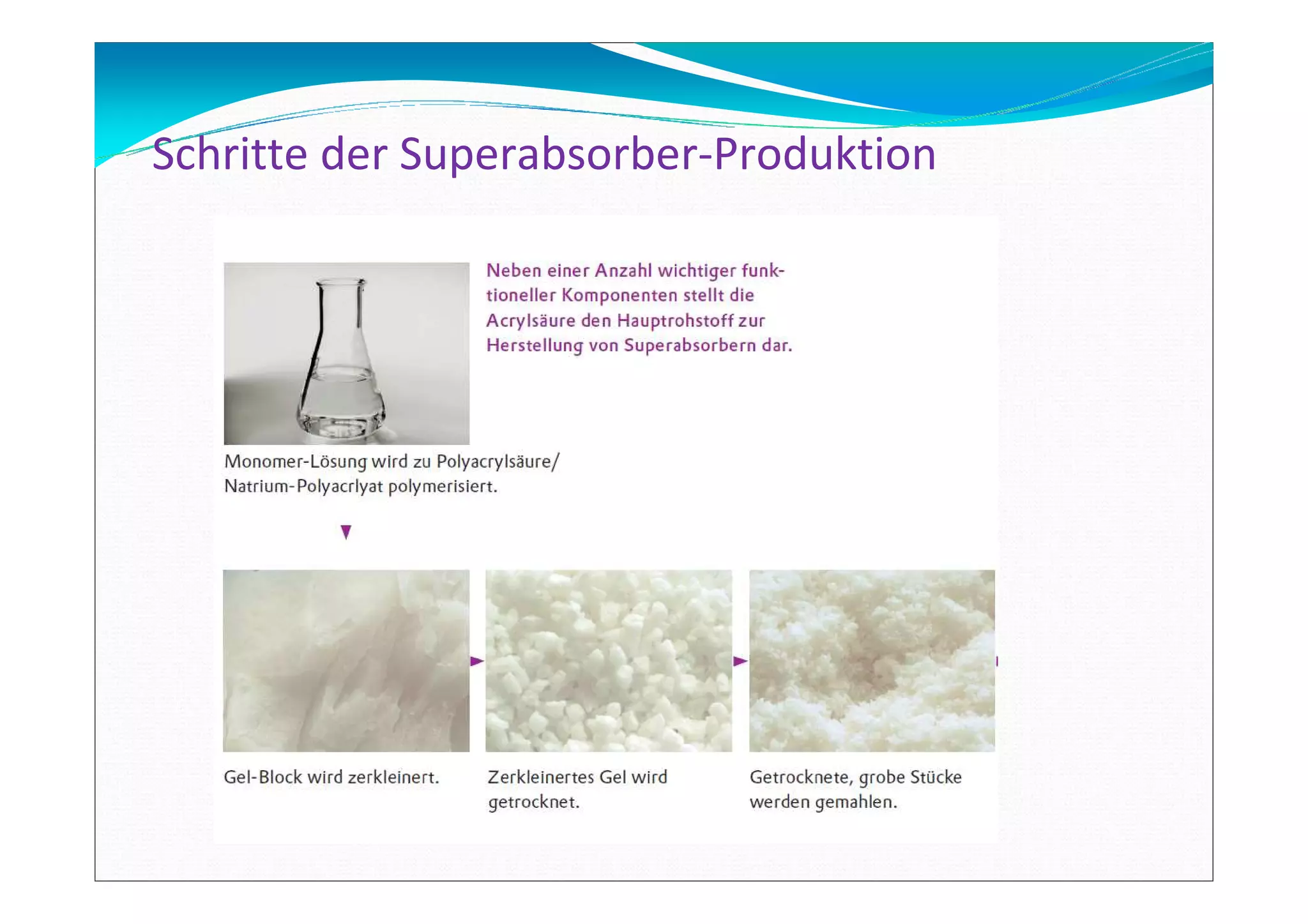 Schritte der Superabsorber-Produktion

Neben einer Anzahl wichtiger funktioneller Komponenten stellt die Acrylsäure den Hauptrohstoff zur Herstellung von Superabsorbern dar.

Monomer-Lösung wird zu Polyacrylsäure/ Natrium-Polyacrlyat polymerisiert.

Gel-Block wird zerkleinert.

Zerkleinertes Gel wird getrocknet.

Getrocknete, grobe Stücke werden gemahlen.